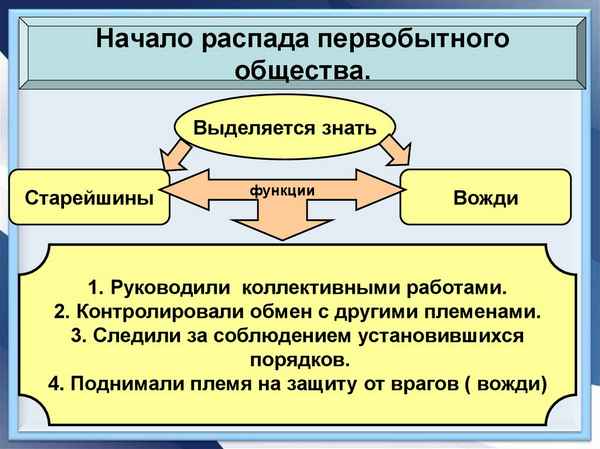 Начало распада первобытного общества.

Выделяется знать

Старейшины

функции

Вожди

1. Руководили коллективными работами.
2. Контролировали обмен с другими племенами.
3. Следили за соблюдением установившихся порядков.
4. Поднимали племя на защиту от врагов ( вожди)